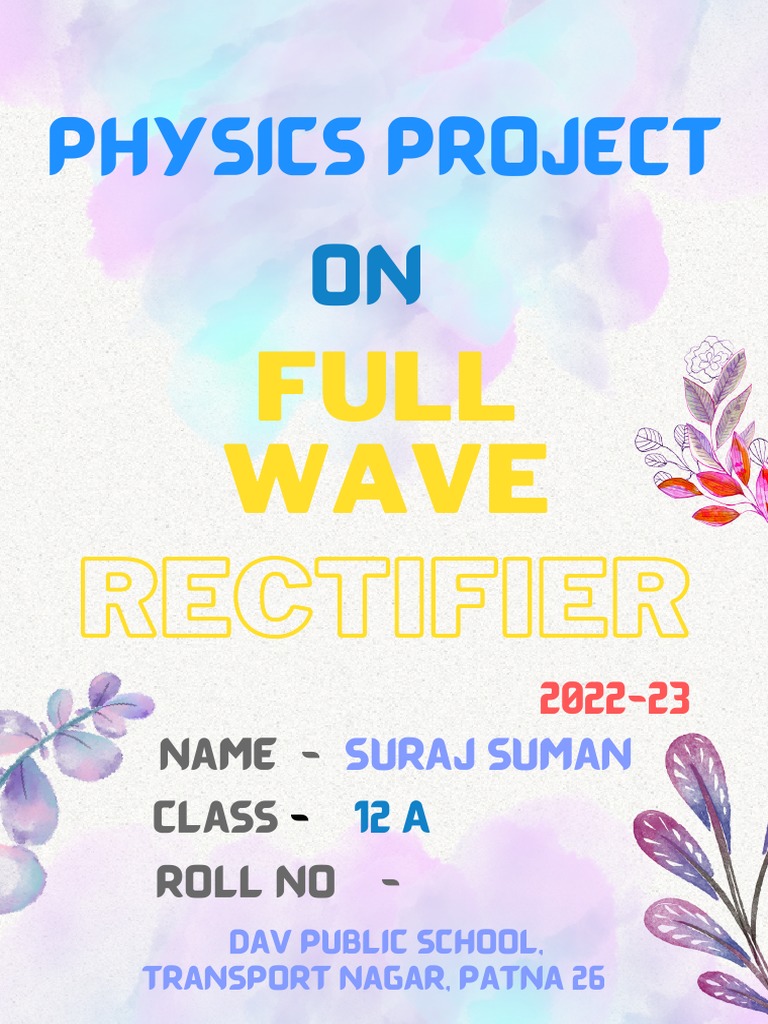 PHYSICS PROJECT

ON

FULL WAVE

RECTIFIER

2022-23

NAME - SURAJ SUMAN

CLASS - 12 A

ROLL NO -

DAV PUBLIC SCHOOL, TRANSPORT NAGAR, PATNA 26